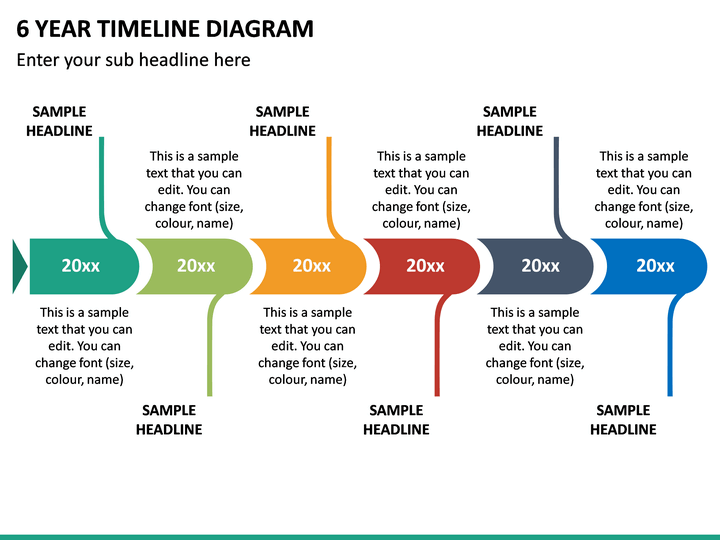 6 YEAR TIMELINE DIAGRAM

Enter your sub headline here

SAMPLE HEADLINE

This is a sample text that you can edit. You can change font (size, colour, name)

SAMPLE HEADLINE

This is a sample text that you can edit. You can change font (size, colour, name)

SAMPLE HEADLINE

This is a sample text that you can edit. You can change font (size, colour, name)

20xx

20xx

20xx

20xx

20xx

20xx

This is a sample text that you can edit. You can change font (size, colour, name)

SAMPLE HEADLINE

This is a sample text that you can edit. You can change font (size, colour, name)

SAMPLE HEADLINE

This is a sample text that you can edit. You can change font (size, colour, name)

SAMPLE HEADLINE